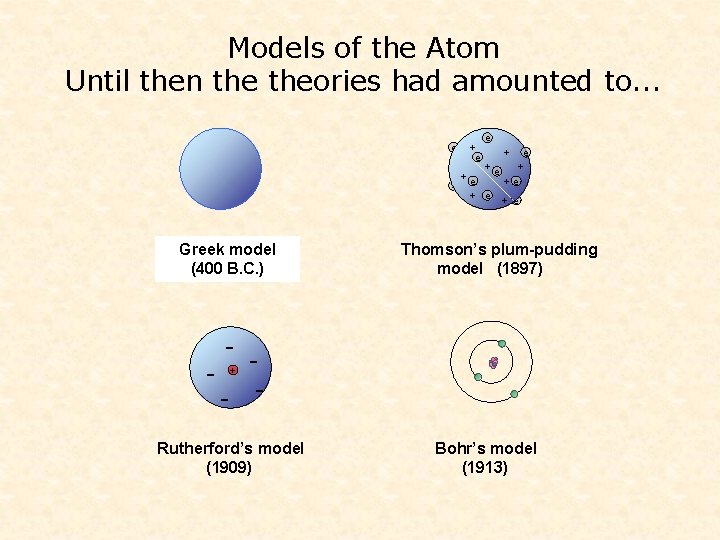 Models of the Atom
Until then the theories had amounted to…

Greek model
(400 B.C.)

Thomson's plum-pudding model (1897)

Rutherford's model
(1909)

Bohr's model
(1913)